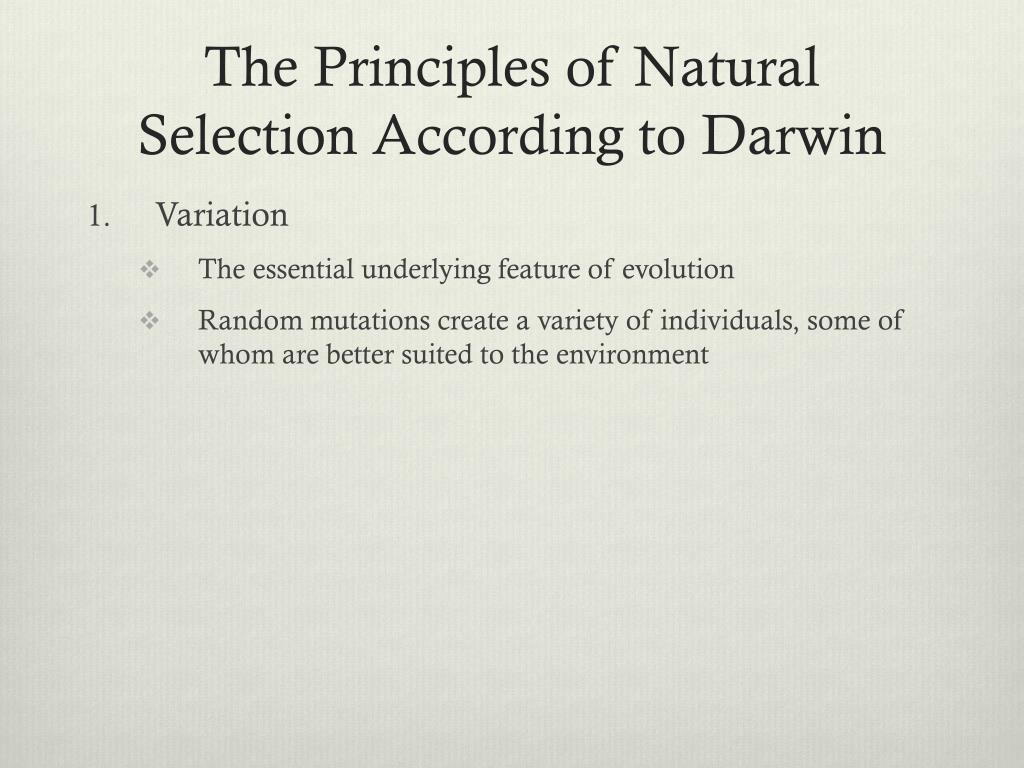 The Principles of Natural Selection According to Darwin

1. Variation

❖ The essential underlying feature of evolution

❖ Random mutations create a variety of individuals, some of whom are better suited to the environment